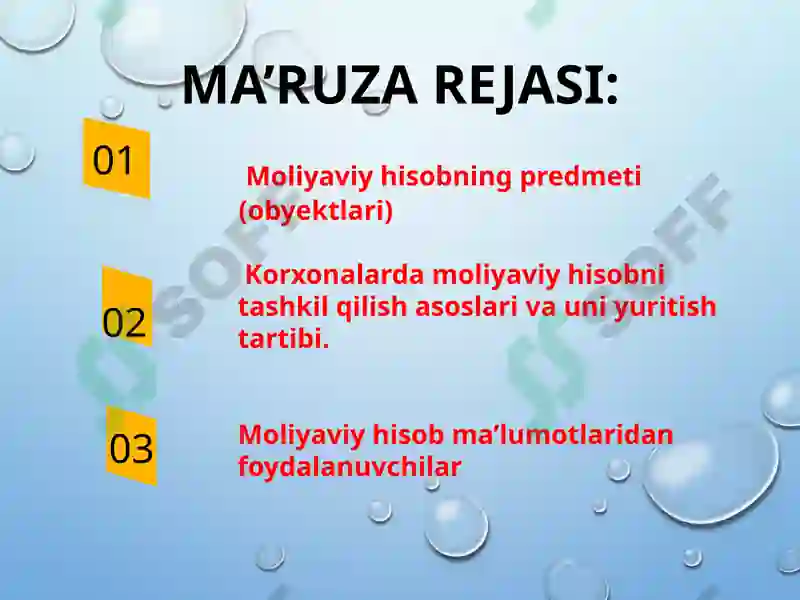 MA’RUZA REJASI:

01

Moliyaviy hisobning predmeti (obyektlari)

02

Korxonalarda moliyaviy hisobni tashkil qilish asoslari va uni yuritish tartibi.

03

Moliyaviy hisob ma’lumotlaridan foydalanuvchilar

SOFF

SOFF